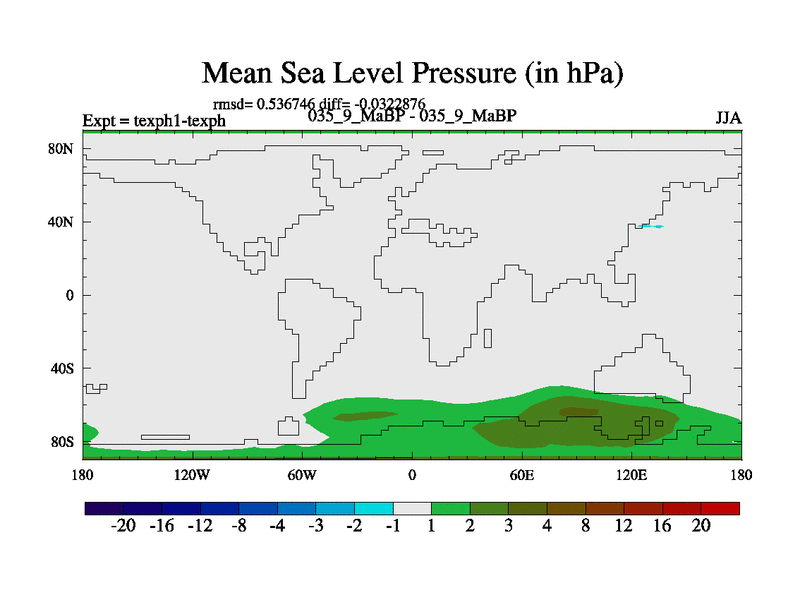 Mean Sea Level Pressure (in hPa)

rmsd= 0.536746 diff= -0.0322876

Expt = texph1-texph

035_9_MaBP - 035_9_MaBP

JJA

80N
40N
0
40S
80S

180
120W
60W
0
60E
120E
180

-20 -16 -12 -8 -4 -3 -2 -1 1 2 3 4 8 12 16 20